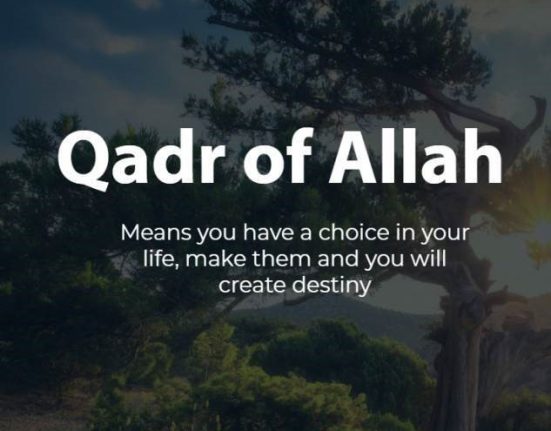 Qadr of Allah

Means you have a choice in your life, make them and you will create destiny